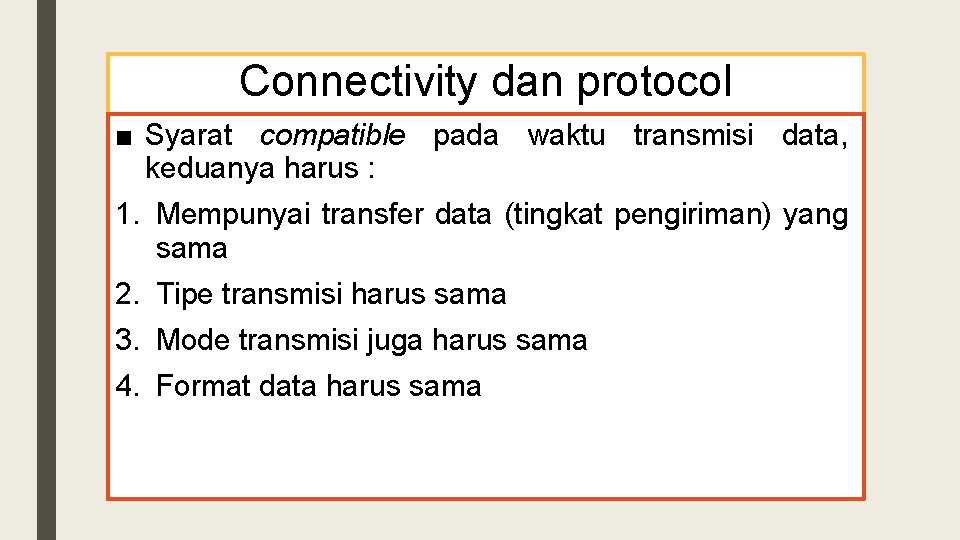 Connectivity dan protocol

■ Syarat compatible pada waktu transmisi data, keduanya harus :

1. Mempunyai transfer data (tingkat pengiriman) yang sama
2. Tipe transmisi harus sama
3. Mode transmisi juga harus sama
4. Format data harus sama